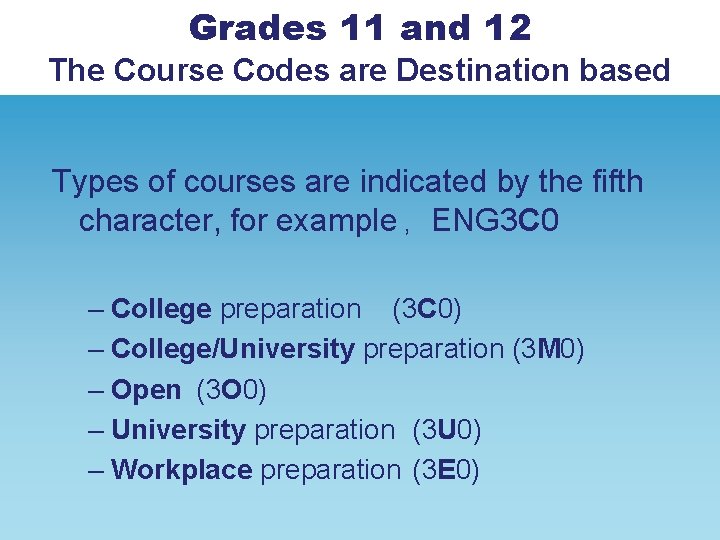 Grades 11 and 12
The Course Codes are Destination based

Types of courses are indicated by the fifth character, for example , ENG3C0

– College preparation (3C0)
– College/University preparation (3M0)
– Open (3O0)
– University preparation (3U0)
– Workplace preparation (3E0)